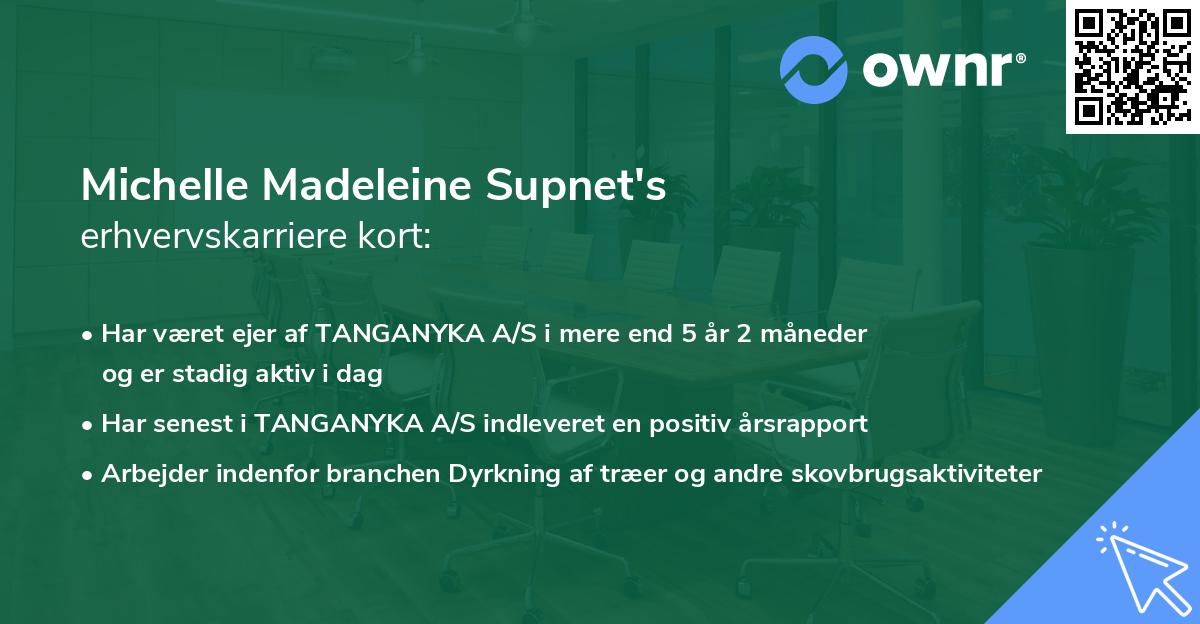 ownr®

Michelle Madeleine Supnet's
erhvervskarriere kort:

• Har været ejer af TANGANYKA A/S i mere end 5 år 2 måneder og er stadig aktiv i dag
• Har senest i TANGANYKA A/S indleveret en positiv årsrapport
• Arbejder indenfor branchen Dyrkning af træer og andre skovbrugsaktiviteter